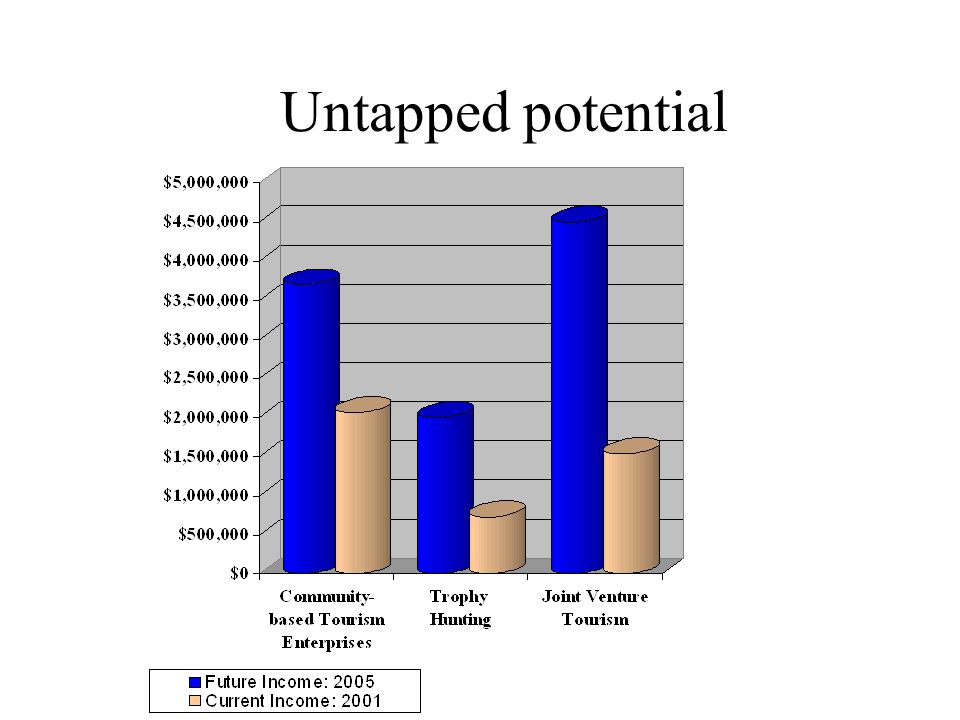 Untapped potential

$5,000,000
$4,500,000
$4,000,000
$3,500,000
$3,000,000
$2,500,000
$2,000,000
$1,500,000
$1,000,000
$500,000
$0

Community-based Tourism Enterprises
Trophy Hunting
Joint Venture Tourism

Future Income: 2005
Current Income: 2001